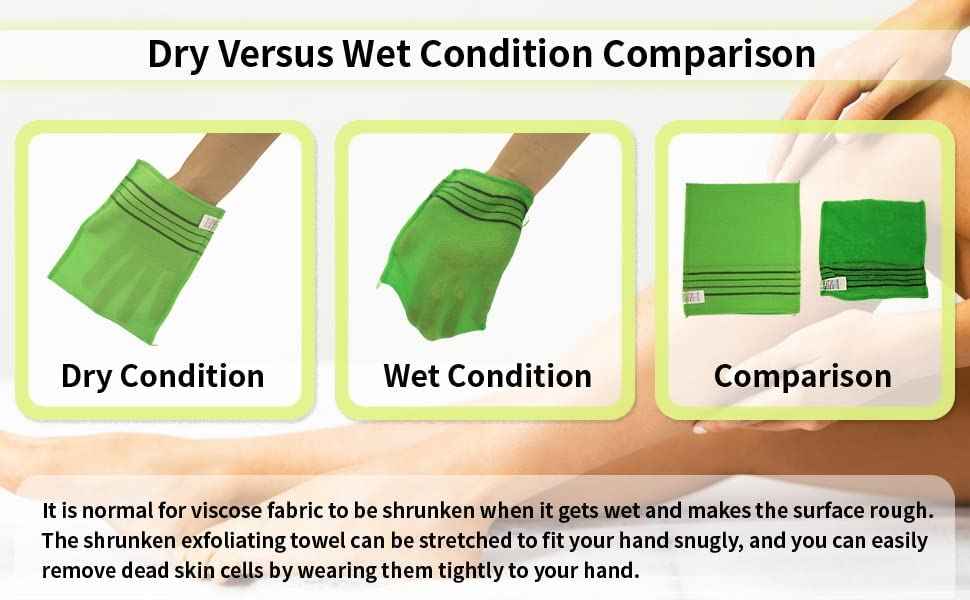 Dry Versus Wet Condition Comparison

Dry Condition

Wet Condition

Comparison

It is normal for viscose fabric to be shrunken when it gets wet and makes the surface rough. The shrunken exfoliating towel can be stretched to fit your hand snugly, and you can easily remove dead skin cells by wearing them tightly to your hand.